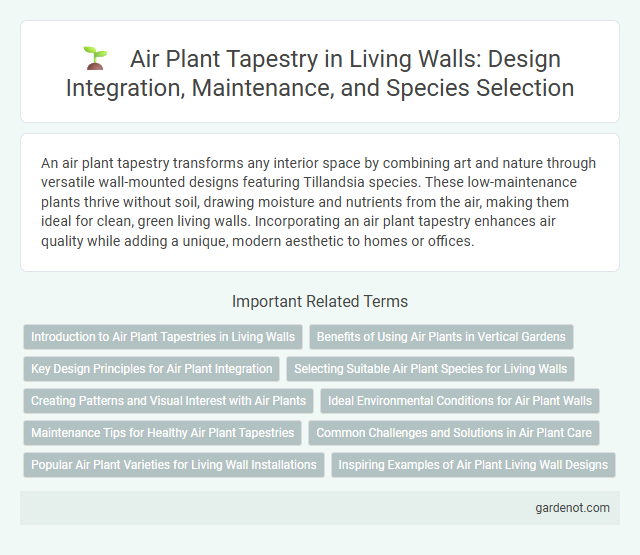 Air Plant Tapestry in Living Walls: Design Integration, Maintenance, and Species Selection

An air plant tapestry transforms any interior space by combining art and nature through versatile wall-mounted designs featuring Tillandsia species. These low-maintenance plants thrive without soil, drawing moisture and nutrients from the air, making them ideal for clean, green living walls. Incorporating an air plant tapestry enhances air quality while adding a unique, modern aesthetic to homes or offices.

Important Related Terms

Introduction to Air Plant Tapestries in Living Walls

Benefits of Using Air Plants in Vertical Gardens

Key Design Principles for Air Plant Integration

Selecting Suitable Air Plant Species for Living Walls

Creating Patterns and Visual Interest with Air Plants

Ideal Environmental Conditions for Air Plant Walls

Maintenance Tips for Healthy Air Plant Tapestries

Common Challenges and Solutions in Air Plant Care

Popular Air Plant Varieties for Living Wall Installations

Inspiring Examples of Air Plant Living Wall Designs

gardenot.com